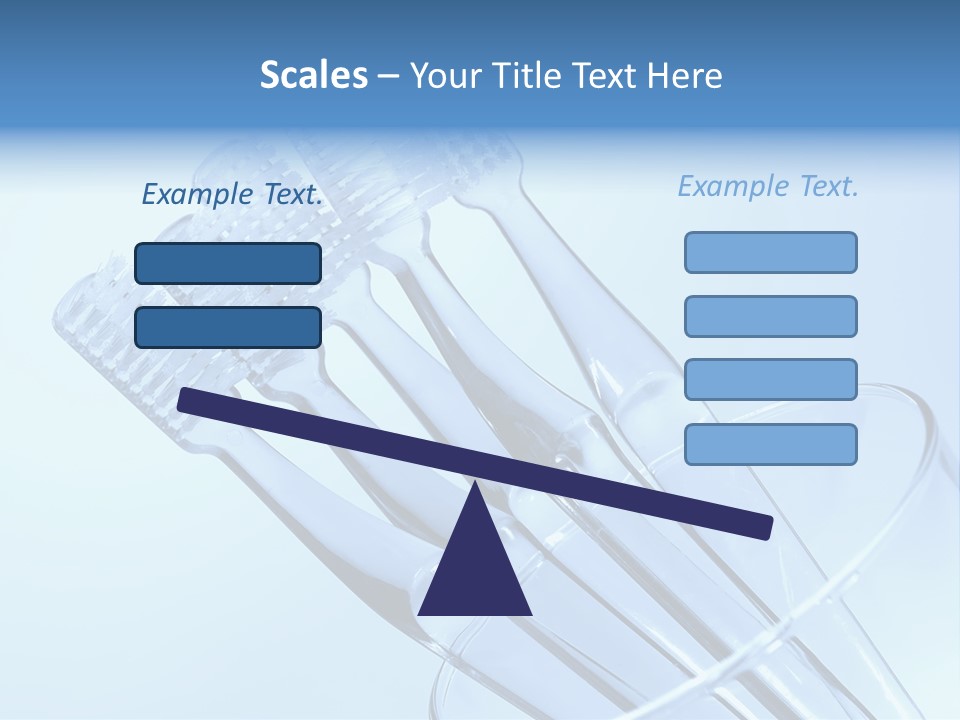 Scales – Your Title Text Here

Example Text.

Example Text.